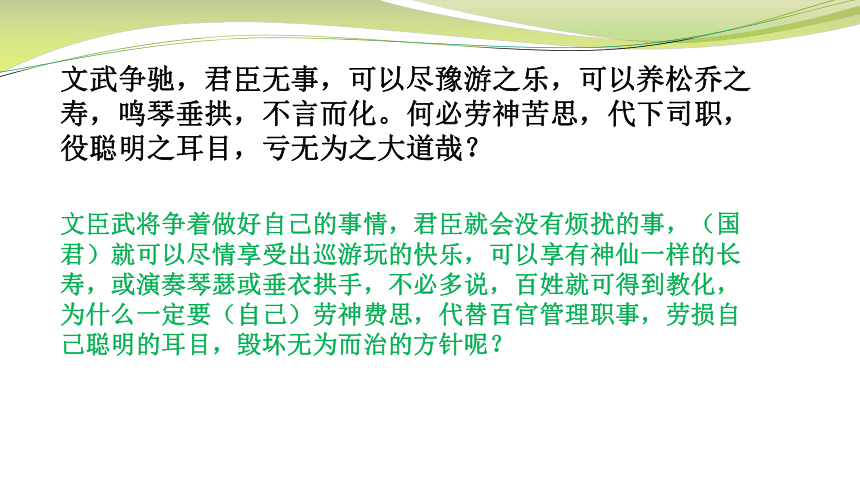 文武争驰，君臣无事，可以尽豫游之乐，可以养松乔之寿，鸣琴垂拱，不言而化。何必劳神苦思，代下司职，役聪明之耳目，亏无为之大道哉？

文臣武将争着做好自己的事情，君臣就会没有烦扰的事，（国君）就可以尽情享受出巡游玩的快乐，可以享有神仙一样的长寿，或演奏琴瑟或垂衣拱手，不必多说，百姓就可得到教化，为什么一定要（自己）劳神费思，代替百官管理职事，劳损自己聪明的耳目，毁坏无为而治的方针呢？